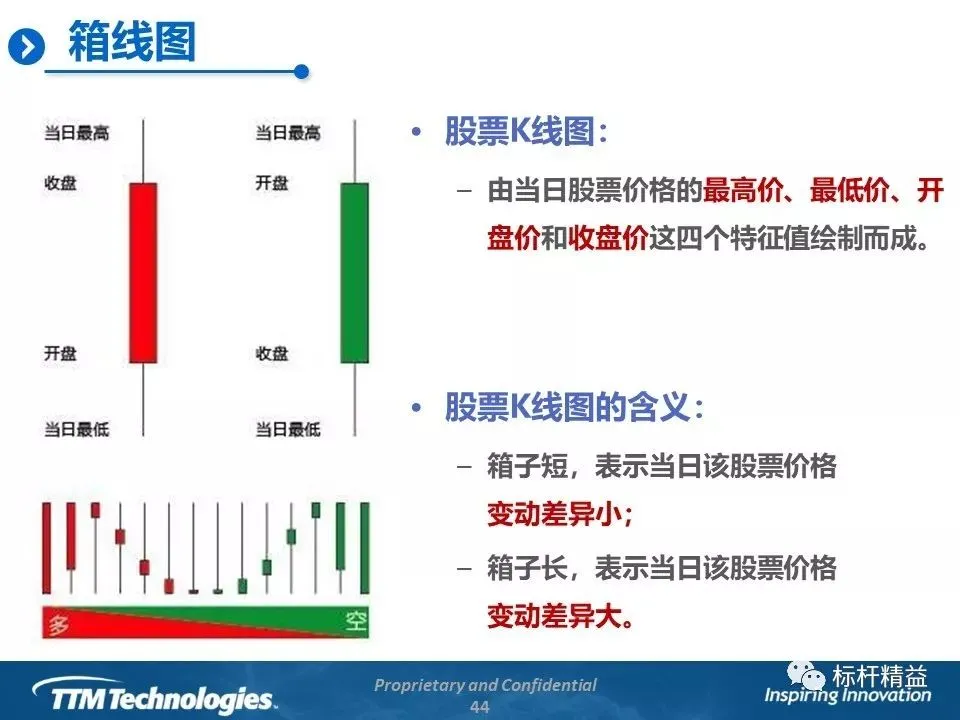 箱线图

当日最高

收盘

开盘

当日最低

当日最高

开盘

收盘

当日最低

多

空

• 股票K线图：

– 由当日股票价格的最高价、最低价、开盘价和收盘价这四个特征值绘制而成。

• 股票K线图的含义：

– 箱子短，表示当日该股票价格变动差异小；

– 箱子长，表示当日该股票价格变动差异大。

TTM Technologies.

Proprietary and Confidential
44

标杆精益
Inspiring Innovation